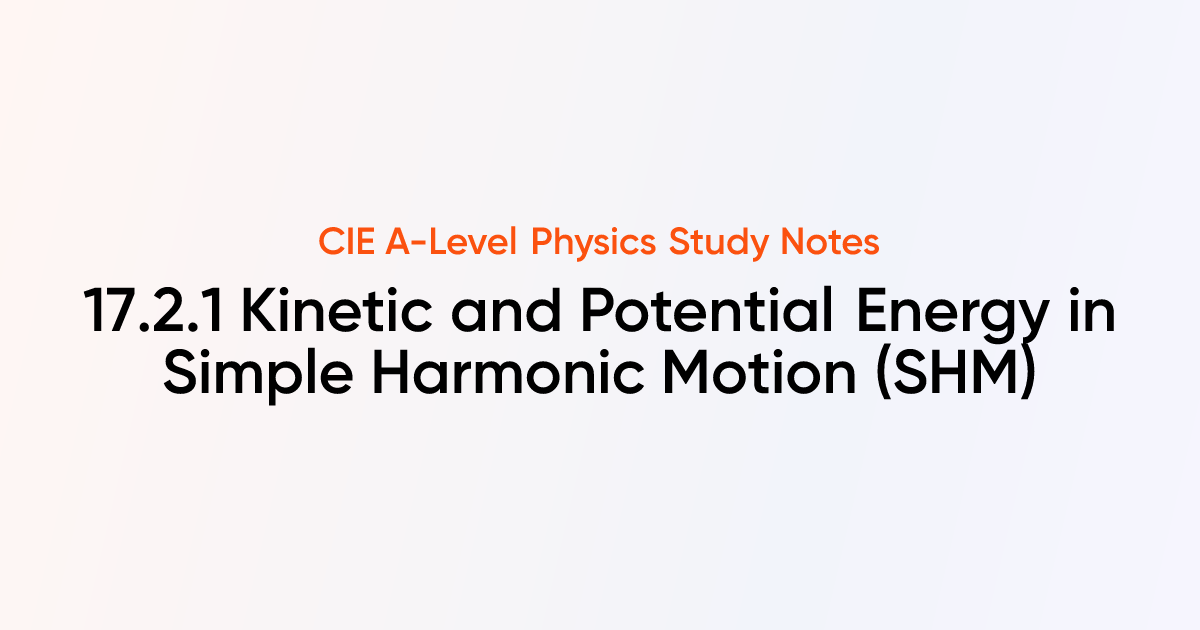 CIE A-Level Physics Study Notes

17.2.1 Kinetic and Potential Energy in Simple Harmonic Motion (SHM)